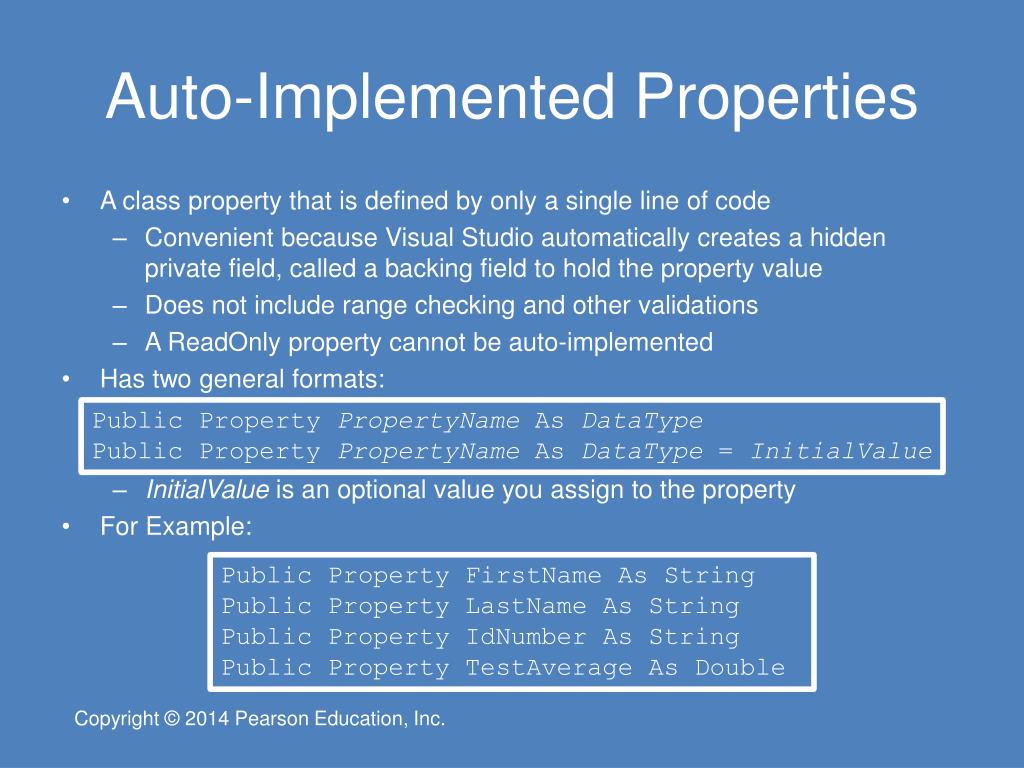 Auto-Implemented Properties

• A class property that is defined by only a single line of code
– Convenient because Visual Studio automatically creates a hidden private field, called a backing field to hold the property value
– Does not include range checking and other validations
– A ReadOnly property cannot be auto-implemented
• Has two general formats:

Public Property PropertyName As DataType
Public Property PropertyName As DataType = InitialValue

– InitialValue is an optional value you assign to the property
• For Example:

Public Property FirstName As String
Public Property LastName As String
Public Property IdNumber As String
Public Property TestAverage As Double

Copyright © 2014 Pearson Education, Inc.